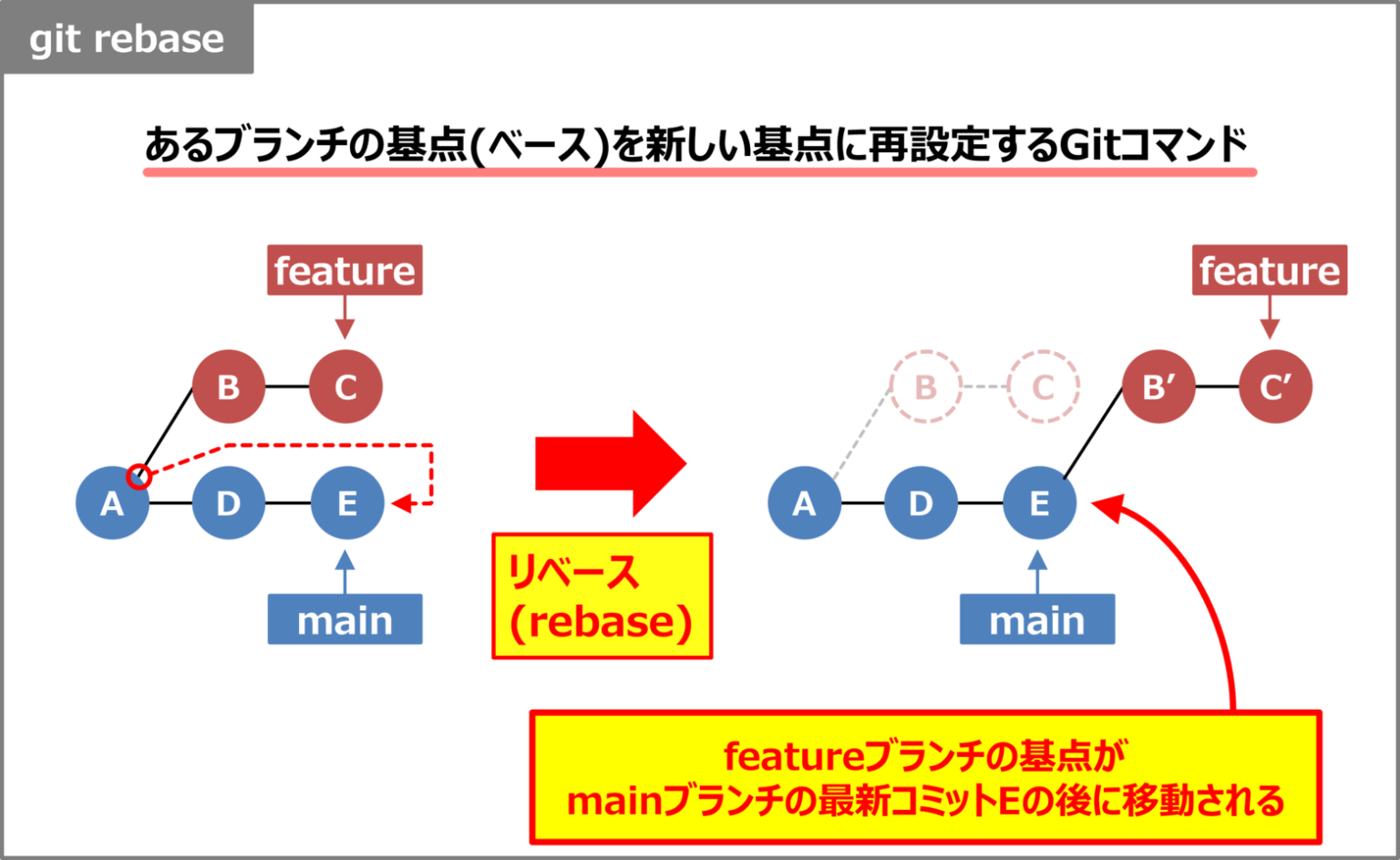 git rebase

あるブランチの基点(ベース)を新しい基点に再設定するGitコマンド

feature

B C

A D E

main

リベース
(rebase)

feature

B C B′ C′

A D E

main

featureブランチの基点が
mainブランチの最新コミットEの後に移動される